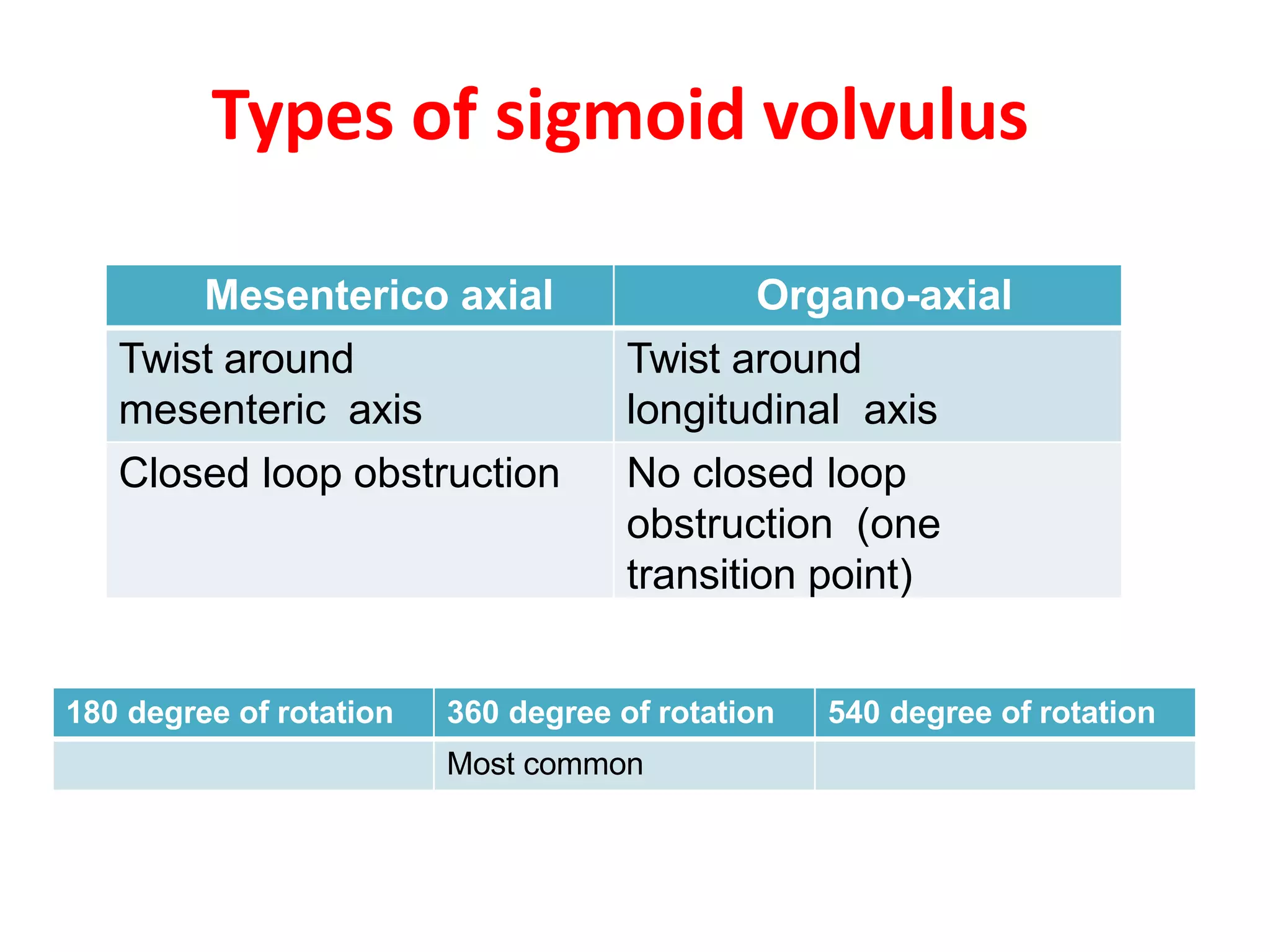 Types of sigmoid volvulus

| Mesenterico axial | Organo-axial |
|---|---|
| Twist around mesenteric axis | Twist around longitudinal axis |
| Closed loop obstruction | No closed loop obstruction (one transition point) |

| 180 degree of rotation | 360 degree of rotation | 540 degree of rotation |
|---|---|---|
| | Most common | |